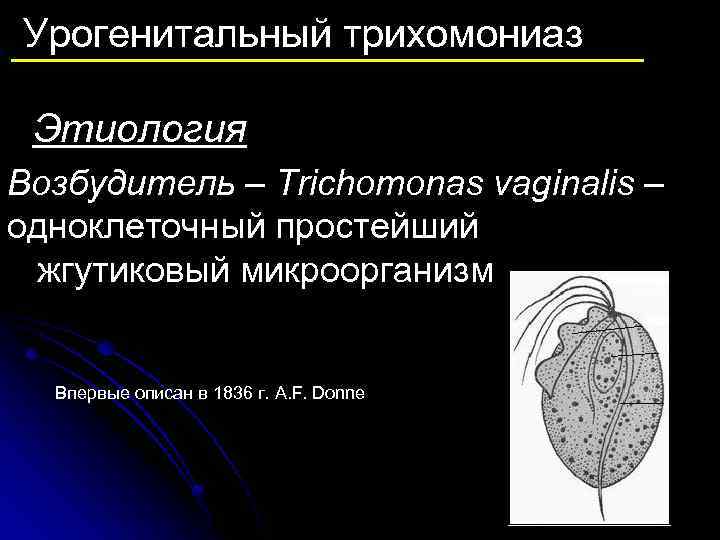 Урогенитальный трихомониаз

Этиология

Возбудитель – Trichomonas vaginalis – одноклеточный простейший жгутиковый микроорганизм

Впервые описан в 1836 г. A.F. Donne